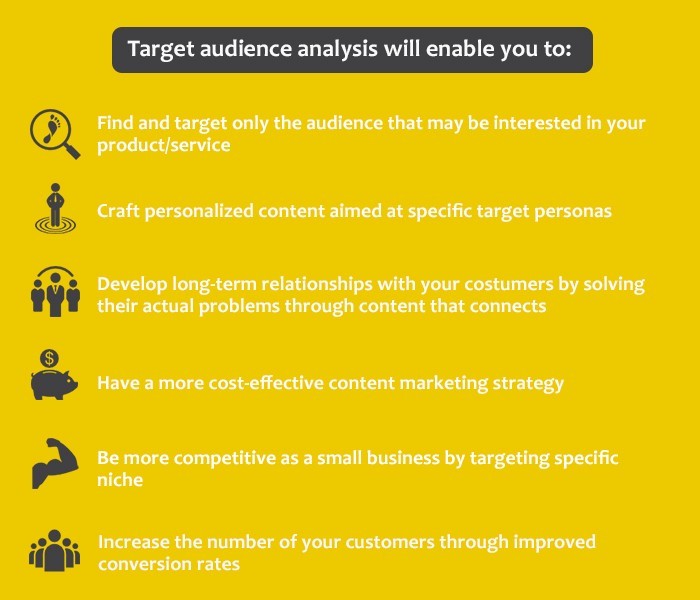 Target audience analysis will enable you to:

Find and target only the audience that may be interested in your product/service

Craft personalized content aimed at specific target personas

Develop long-term relationships with your costumers by solving their actual problems through content that connects

Have a more cost-effective content marketing strategy

Be more competitive as a small business by targeting specific niche

Increase the number of your customers through improved conversion rates